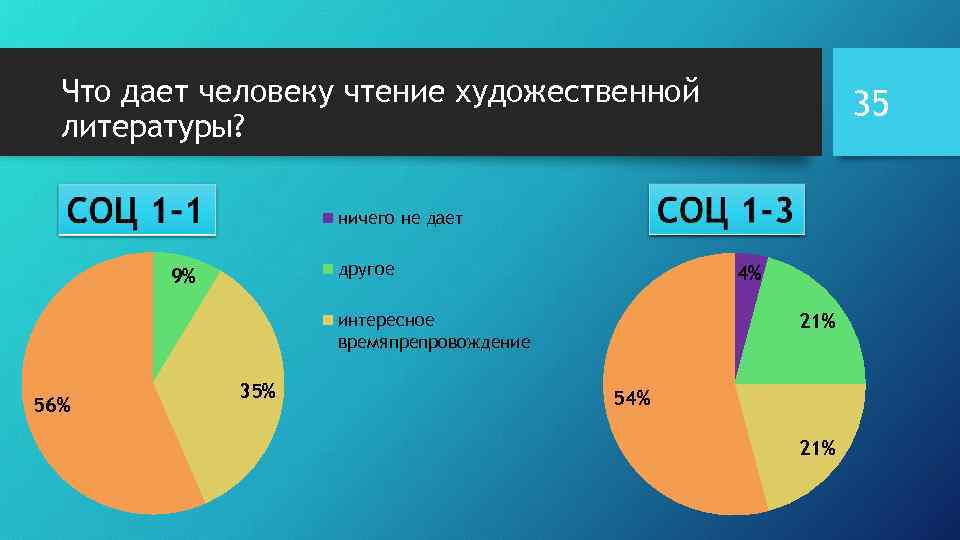 Что дает человеку чтение художественной литературы?

35

СОЦ 1-1

9%

35%

56%

ничего не дает

другое

интересное времяпрепровождение

СОЦ 1-3

4%

21%

21%

54%